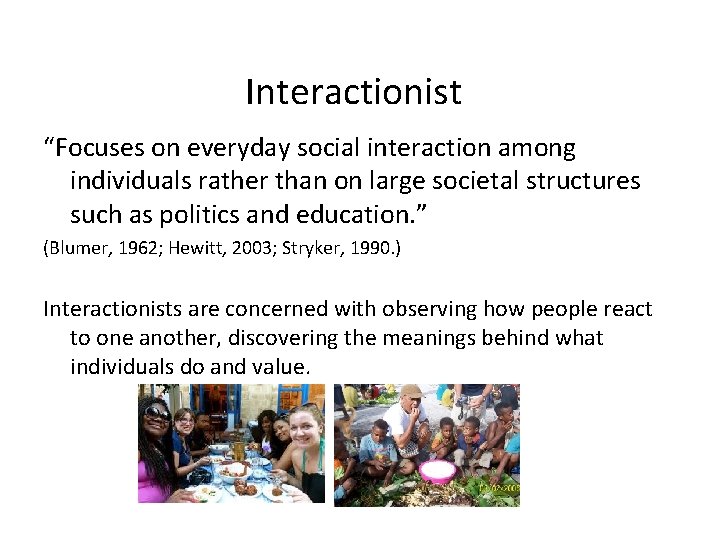 Interactionist

“Focuses on everyday social interaction among individuals rather than on large societal structures such as politics and education.”

(Blumer, 1962; Hewitt, 2003; Stryker, 1990.)

Interactionists are concerned with observing how people react to one another, discovering the meanings behind what individuals do and value.